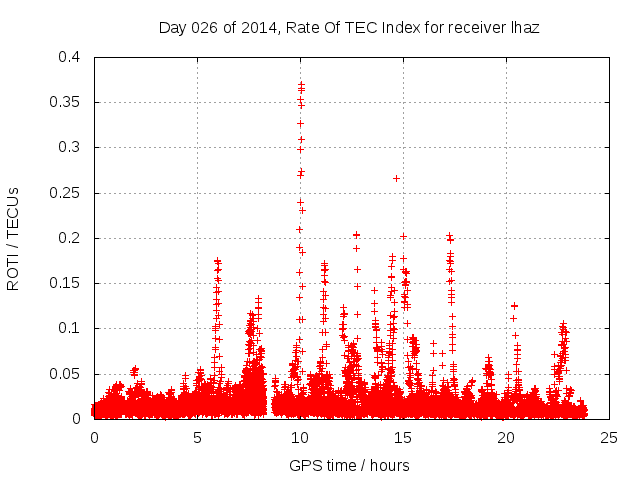 Day 026 of 2014, Rate Of TEC Index for receiver lhaz

ROTI / TECUs

0.4
0.35
0.3
0.25
0.2
0.15
0.1
0.05
0

0
5
10
15
20
25

GPS time / hours